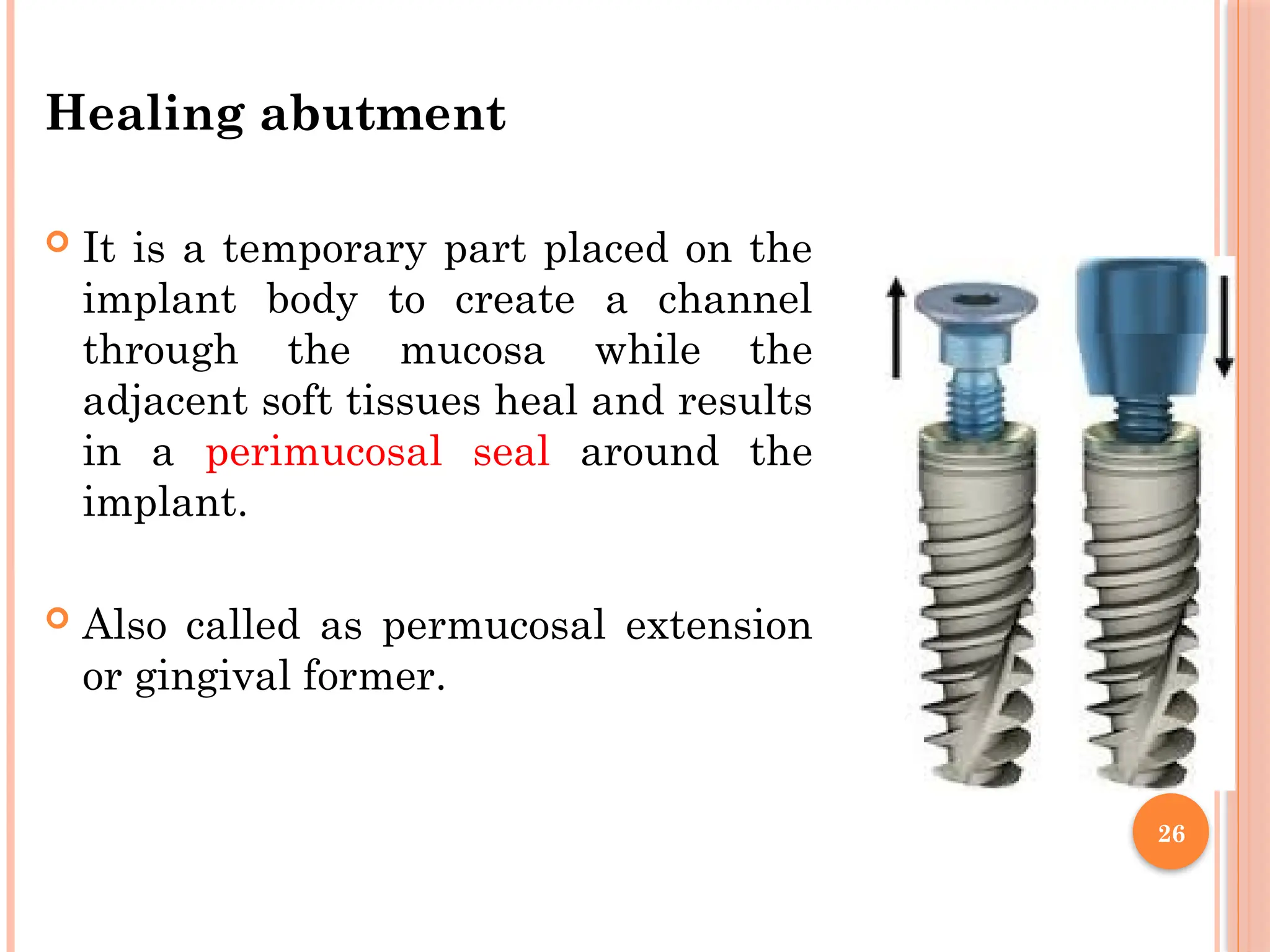 Healing abutment

It is a temporary part placed on the implant body to create a channel through the mucosa while the adjacent soft tissues heal and results in a perimucosal seal around the implant.

Also called as permucosal extension or gingival former.

26